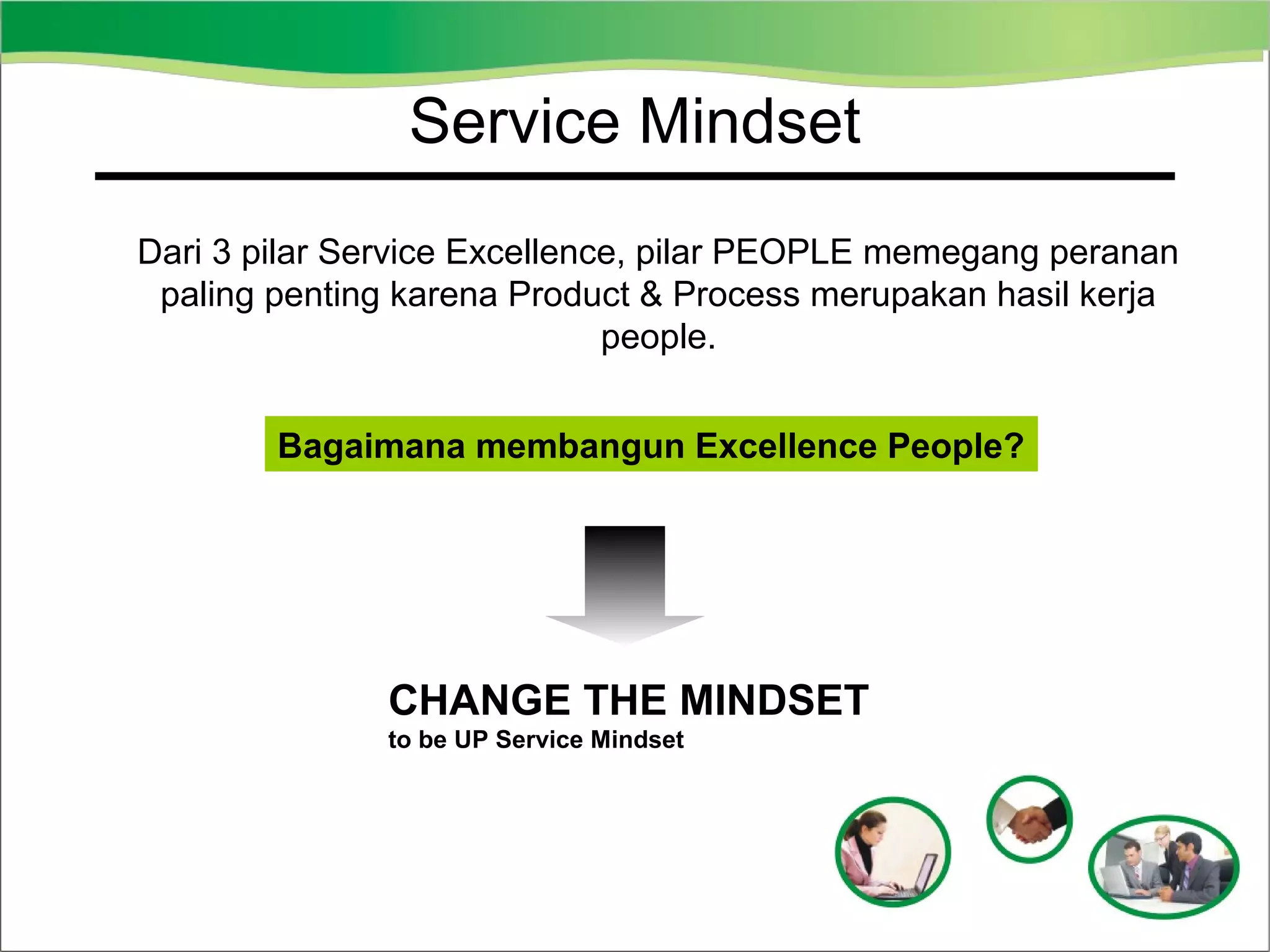 Service Mindset

Dari 3 pilar Service Excellence, pilar PEOPLE memegang peranan paling penting karena Product & Process merupakan hasil kerja people.

Bagaimana membangun Excellence People?

CHANGE THE MINDSET
to be UP Service Mindset